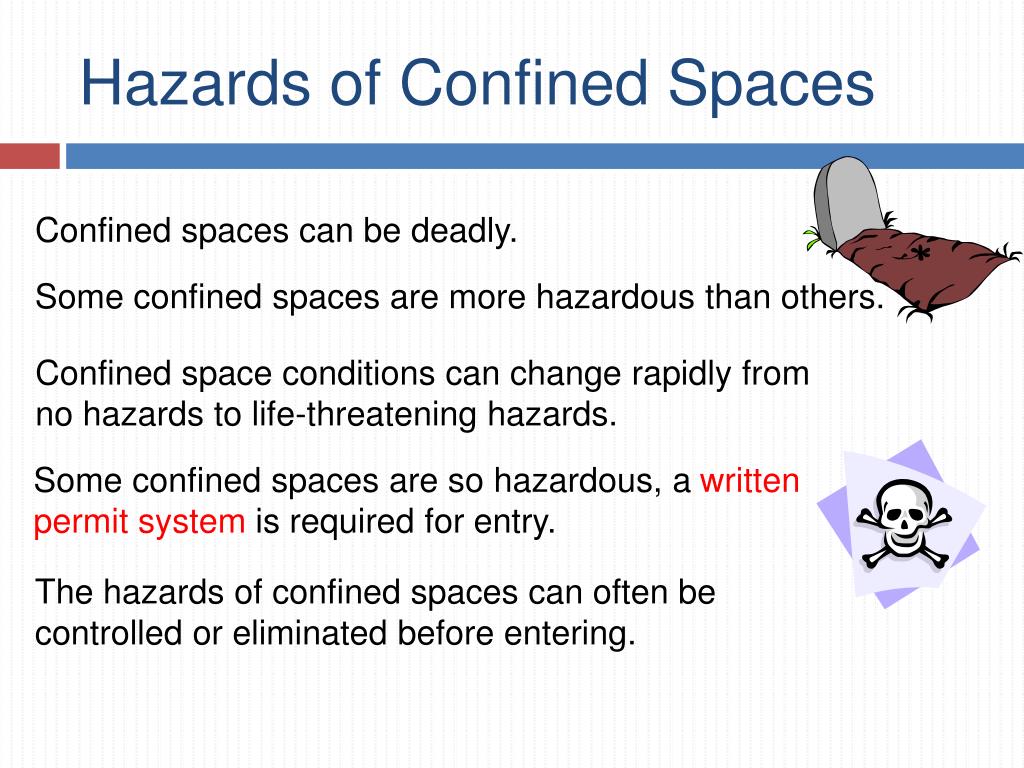 Hazards of Confined Spaces

Confined spaces can be deadly.

Some confined spaces are more hazardous than others.

Confined space conditions can change rapidly from no hazards to life-threatening hazards.

Some confined spaces are so hazardous, a written permit system is required for entry.

The hazards of confined spaces can often be controlled or eliminated before entering.